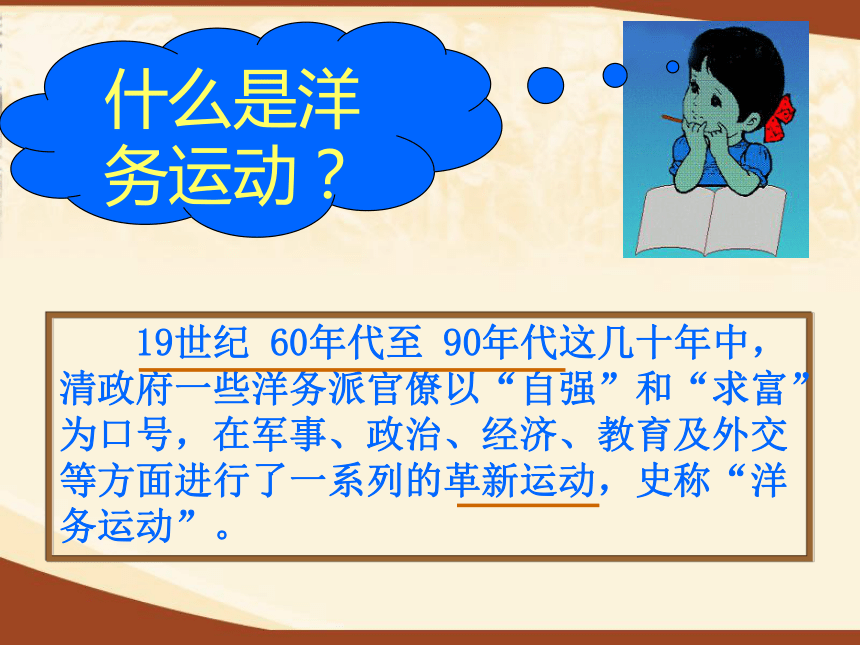 什么是洋务运动？

19世纪 60年代至 90年代这几十年中，清政府一些洋务派官僚以“自强”和“求富”为口号，在军事、政治、经济、教育及外交等方面进行了一系列的革新运动，史称“洋务运动”。